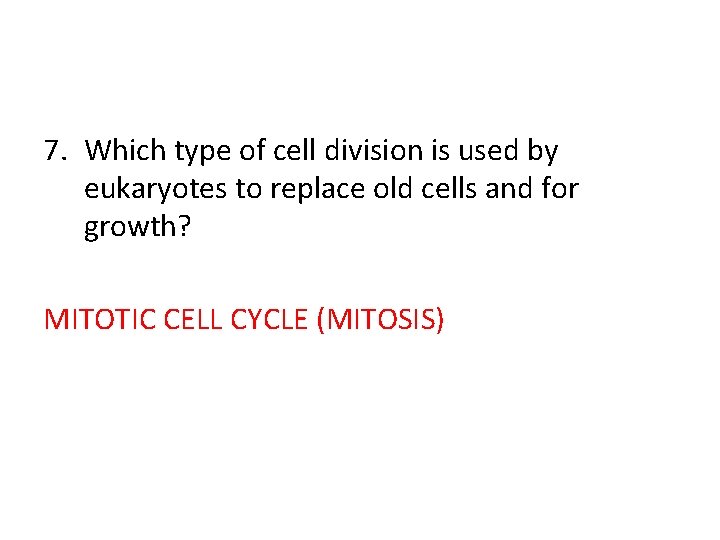 7. Which type of cell division is used by eukaryotes to replace old cells and for growth?

MITOTIC CELL CYCLE (MITOSIS)